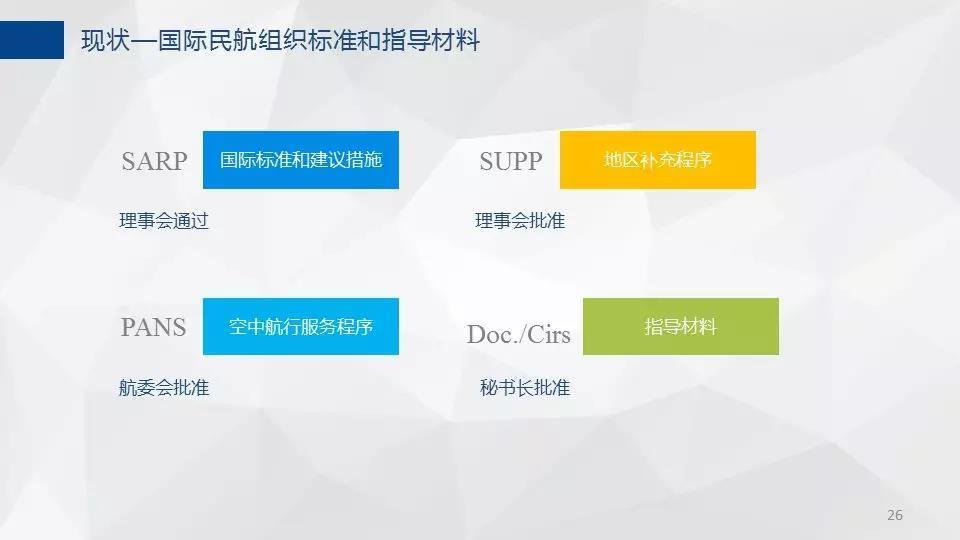 现状—国际民航组织标准和指导材料

SARP 国际标准和建议措施

理事会通过

SUPP 地区补充程序

理事会批准

PANS 空中航行服务程序

航委会批准

Doc./Cirs 指导材料

秘书长批准

26